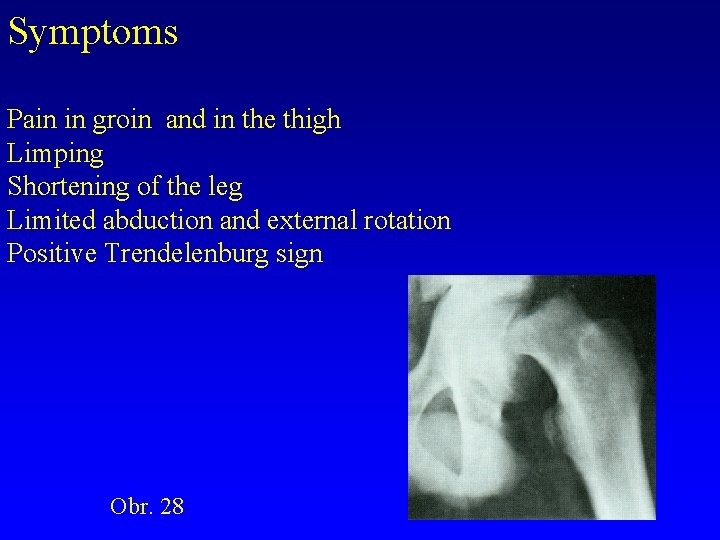 Symptoms

Pain in groin  and in the thigh
Limping
Shortening of the leg
Limited abduction and external rotation
Positive Trendelenburg sign

Obr. 28